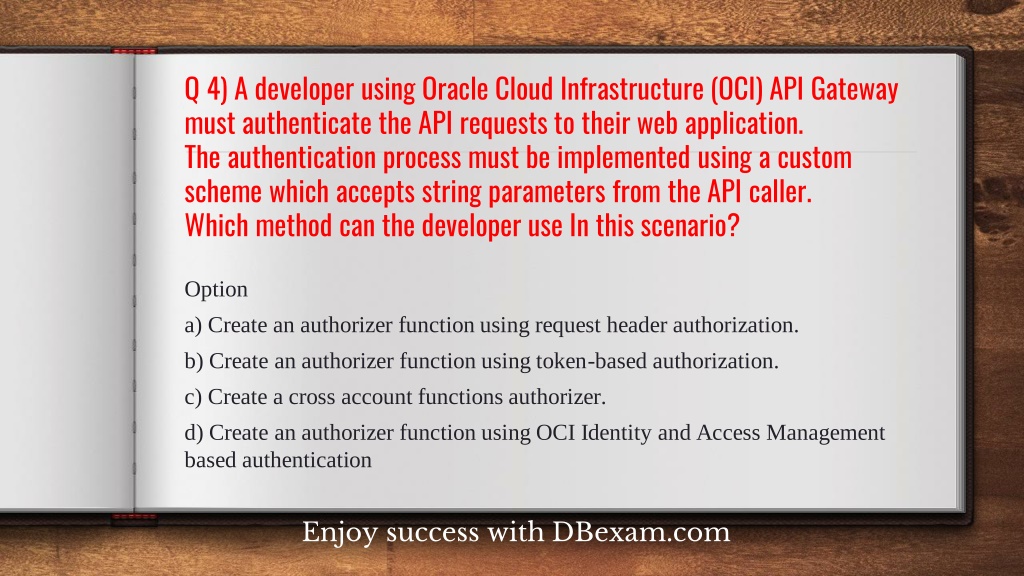 Q 4) A developer using Oracle Cloud Infrastructure (OCI) API Gateway must authenticate the API requests to their web application. The authentication process must be implemented using a custom scheme which accepts string parameters from the API caller. Which method can the developer use In this scenario?

Option

a) Create an authorizer function using request header authorization.

b) Create an authorizer function using token-based authorization.

c) Create a cross account functions authorizer.

d) Create an authorizer function using OCI Identity and Access Management based authentication

Enjoy success with DBexam.com